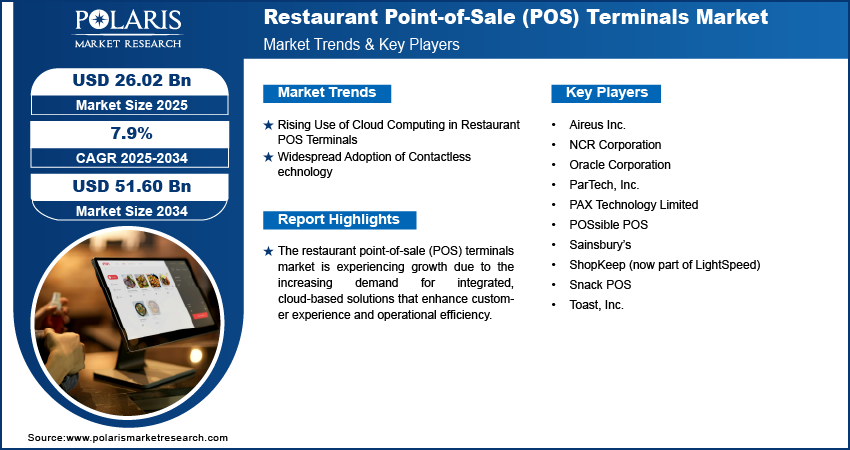 POLARIS
MARKET RESEARCH

Restaurant Point-of-Sale (POS) Terminals Market
Market Trends & Key Players

USD 26.02 Bn
Market Size 2025

7.9%
CAGR 2025-2034

USD 51.60 Bn
Market Size 2034

Market Trends

★ Rising Use of Cloud Computing in Restaurant POS Terminals
★ Widespread Adoption of Contactless echnology

Report Highlights

★ The restaurant point-of-sale (POS) terminals market is experiencing growth due to the increasing demand for integrated, cloud-based solutions that enhance customer experience and operational efficiency.

Key Players

• Aireus Inc.
• NCR Corporation
• Oracle Corporation
• ParTech, Inc.
• PAX Technology Limited
• POSsible POS
• Sainsbury's
• ShopKeep (now part of LightSpeed)
• Snack POS
• Toast, Inc.

Source:www.polarismarketresearch.com